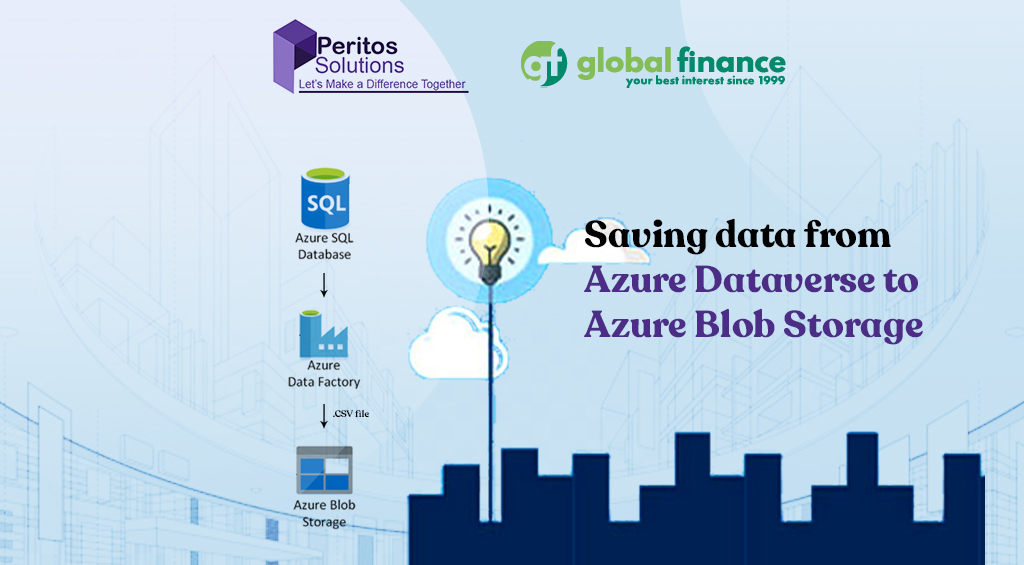 Peritos Solutions
Let's Make a Difference Together

gf global finance
your best interest since 1999

SQL
Azure SQL Database

Azure Data Factory

.CSV file

Azure Blob Storage

Saving data from Azure Dataverse to Azure Blob Storage